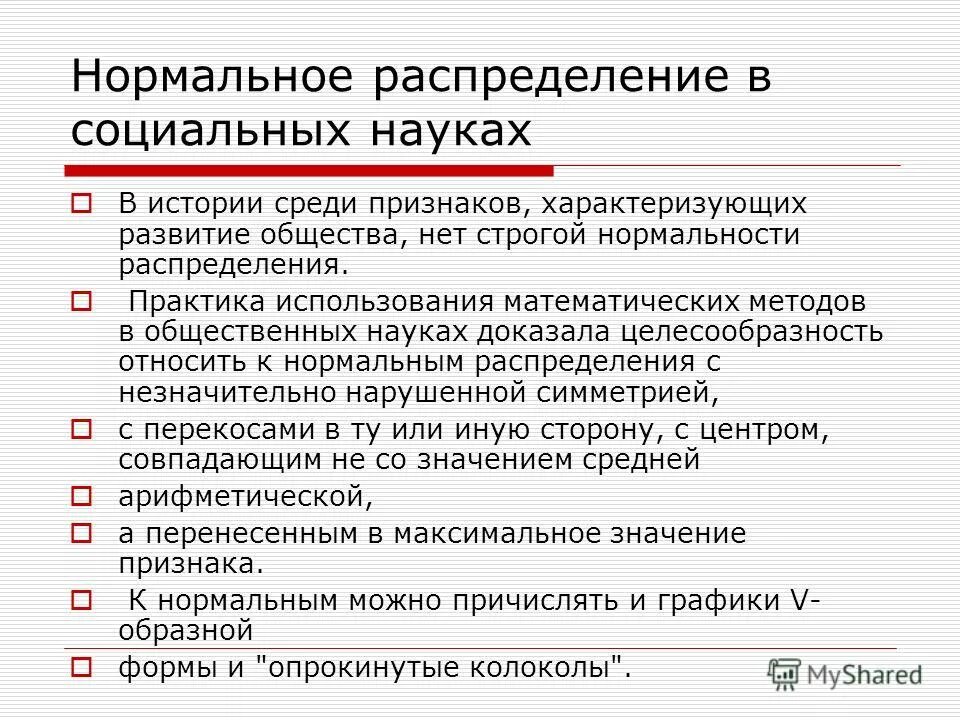 Нормальное распределение в социальных науках

В истории среди признаков, характеризующих развитие общества, нет строгой нормальности распределения.

Практика использования математических методов в общественных науках доказала целесообразность относить к нормальным распределения с незначительно нарушенной симметрией,

с перекосами в ту или иную сторону, с центром, совпадающим не со значением средней

арифметической,

а перенесенным в максимальное значение признака.

К нормальным можно причислять и графики V-образной

формы и "опрокинутые колоколы".

MyShared